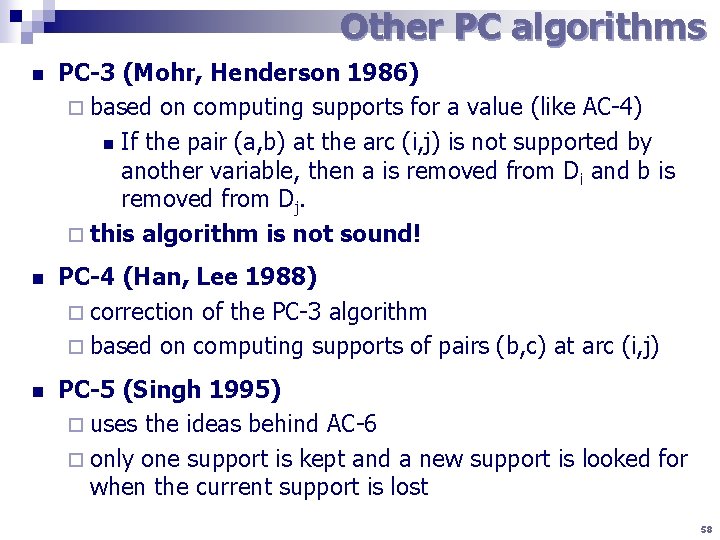 Other PC algorithms

PC-3 (Mohr, Henderson 1986)

based on computing supports for a value (like AC-4)

If the pair (a,b) at the arc (i,j) is not supported by another variable, then a is removed from $D_i$ and b is removed from $D_j$.

this algorithm is not sound!

PC-4 (Han, Lee 1988)

correction of the PC-3 algorithm

based on computing supports of pairs (b,c) at arc (i,j)

PC-5 (Singh 1995)

uses the ideas behind AC-6

only one support is kept and a new support is looked for when the current support is lost

58